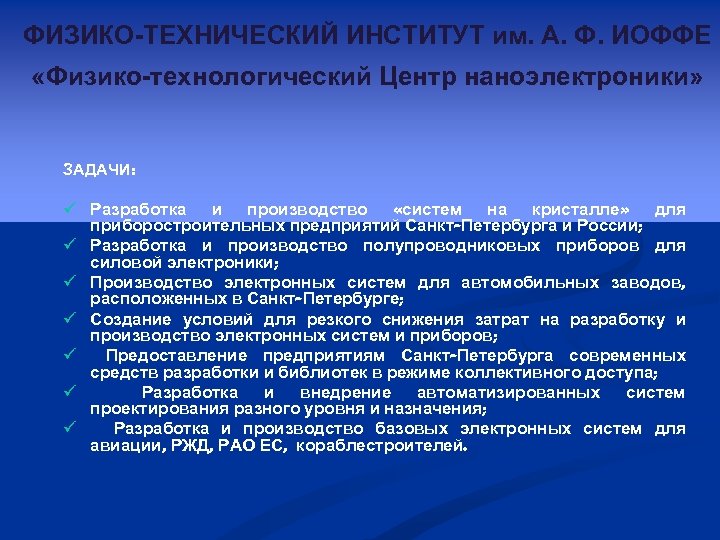 ФИЗИКО-ТЕХНИЧЕСКИЙ ИНСТИТУТ им. А. Ф. ИОФФЕ
«Физико-технологический Центр наноэлектроники»

ЗАДАЧИ:

✓ Разработка и производство «систем на кристалле» для приборостроительных предприятий Санкт-Петербурга и России;
✓ Разработка и производство полупроводниковых приборов для силовой электроники;
✓ Производство электронных систем для автомобильных заводов, расположенных в Санкт-Петербурге;
✓ Создание условий для резкого снижения затрат на разработку и производство электронных систем и приборов;
✓ Предоставление предприятиям Санкт-Петербурга современных средств разработки и библиотек в режиме коллективного доступа;
✓ Разработка и внедрение автоматизированных систем проектирования разного уровня и назначения;
✓ Разработка и производство базовых электронных систем для авиации, РЖД, РАО ЕС, кораблестроителей.